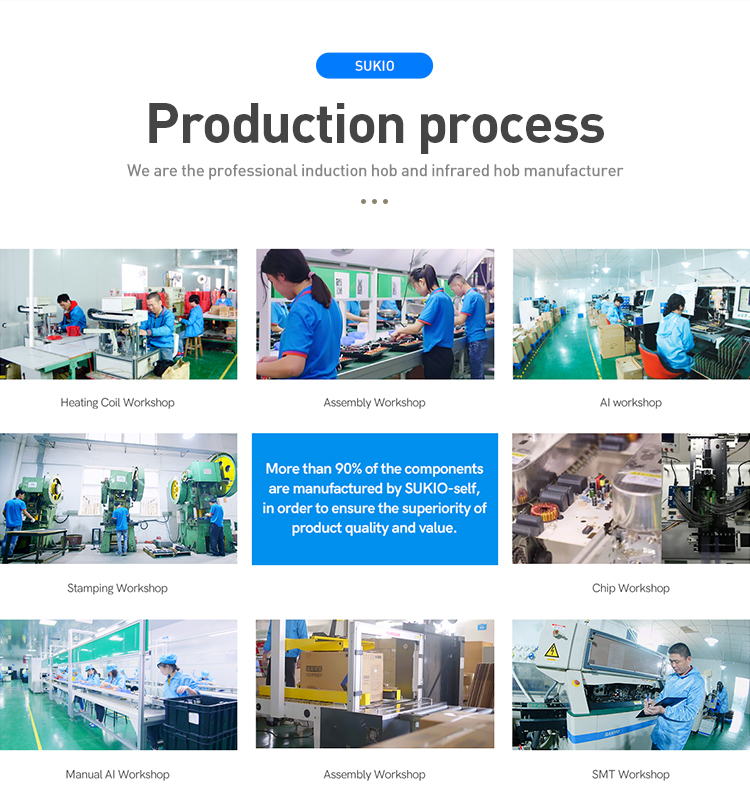 SUKIO

Production process

We are the professional induction hob and infrared hob manufacturer

Heating Coil Workshop

Assembly Workshop

AI workshop

Stamping Workshop

More than 90% of the components are manufactured by SUKIO-self, in order to ensure the superiority of product quality and value.

Chip Workshop

Manual AI Workshop

Assembly Workshop

SMT Workshop